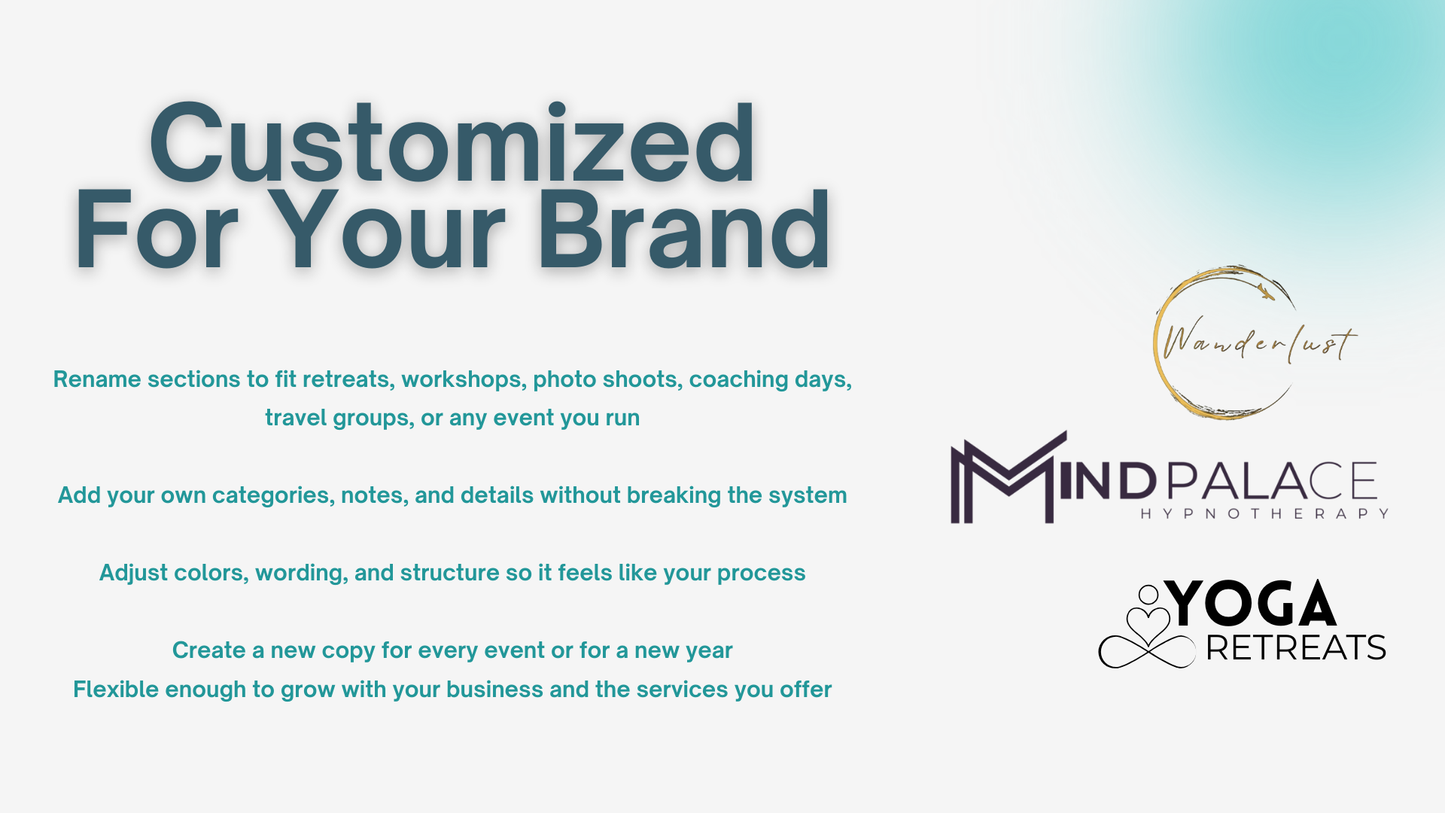 Customized For Your Brand

Rename sections to fit retreats, workshops, photo shoots, coaching days, travel groups, or any event you run

Add your own categories, notes, and details without breaking the system

Adjust colors, wording, and structure so it feels like your process

Create a new copy for every event or for a new year
Flexible enough to grow with your business and the services you offer

Wanderlust

MINDPALACE
HYPNOTHERAPY

YOGA
RETREATS